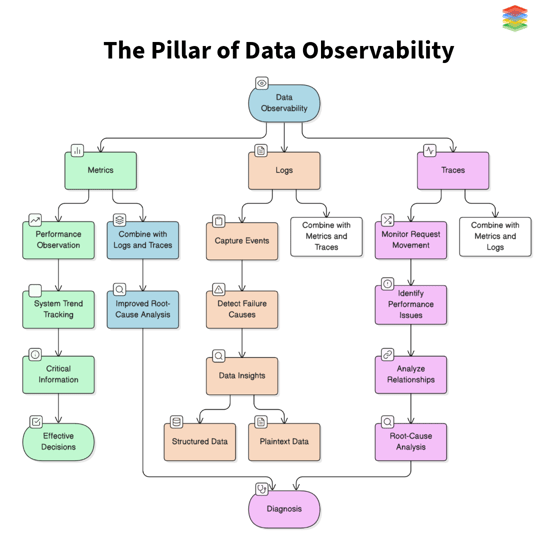 The Pillar of Data Observability

Data Observability

Metrics

Logs

Traces

Performance Observation

Combine with Logs and Traces

Capture Events

Combine with Metrics and Traces

Monitor Request Movement

Combine with Metrics and Logs

System Trend Tracking

Improved Root-Cause Analysis

Detect Failure Causes

Identify Performance Issues

Critical Information

Data Insights

Analyze Relationships

Effective Decisions

Structured Data

Plaintext Data

Root-Cause Analysis

Diagnosis